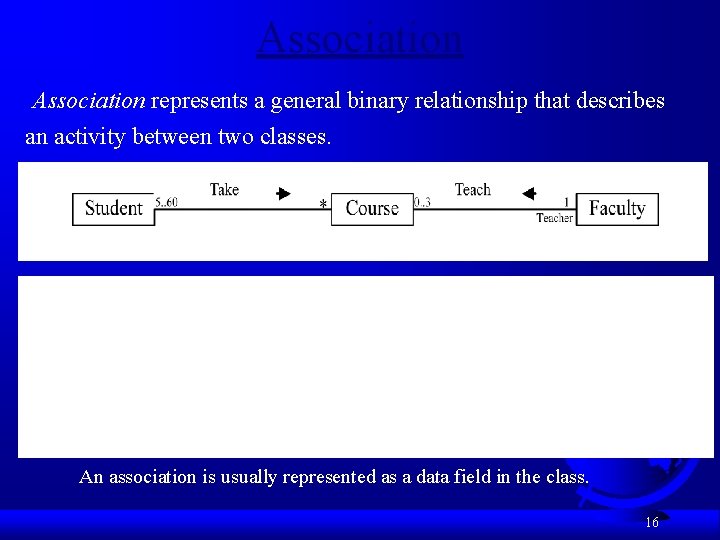 Association

Association represents a general binary relationship that describes an activity between two classes.

Student 5..60 Take * Course 0..3 Teach 1 Teacher Faculty

An association is usually represented as a data field in the class.

16